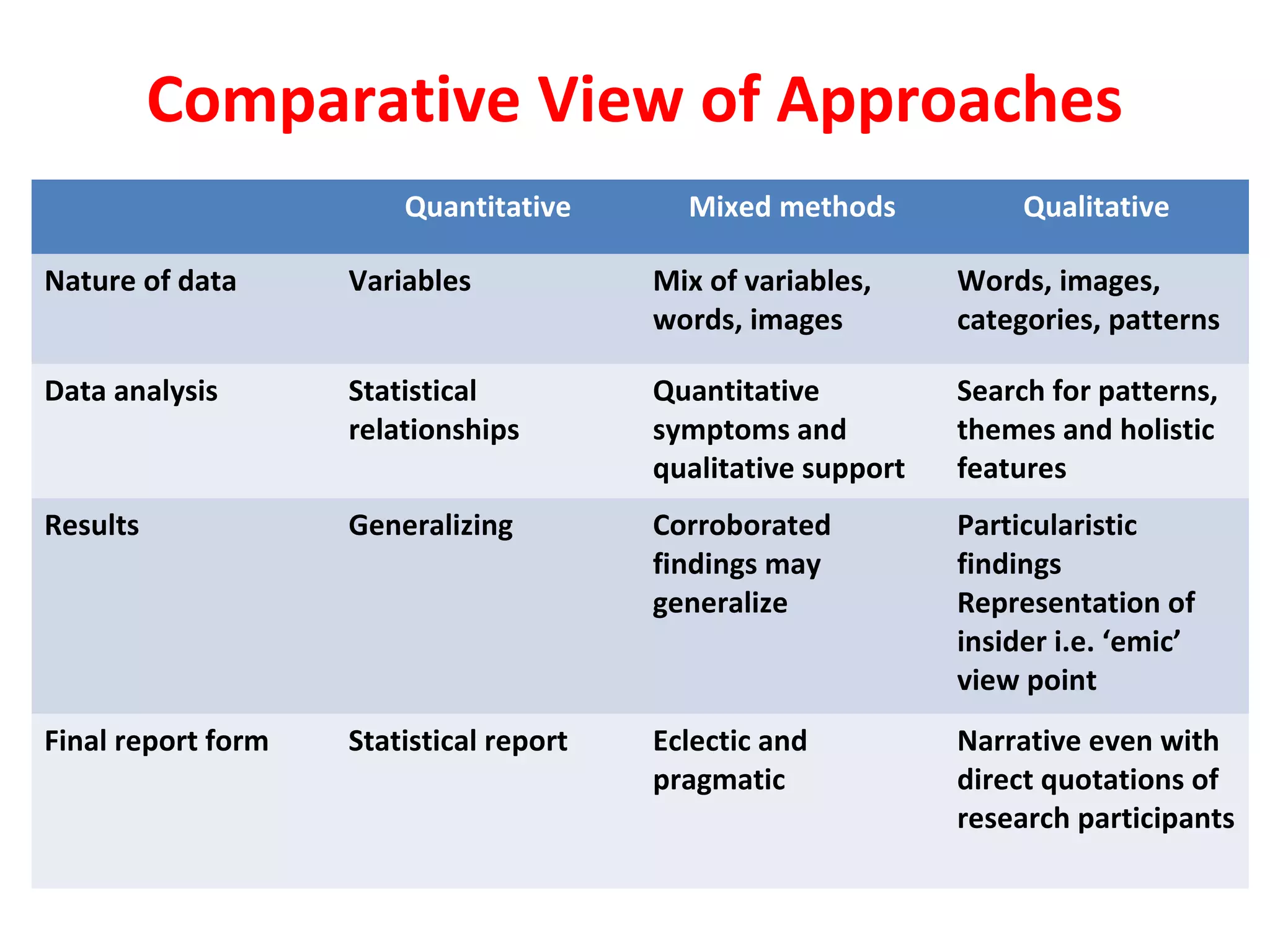 Comparative View of Approaches

| | Quantitative | Mixed methods | Qualitative |
|---|---|---|---|
| Nature of data | Variables | Mix of variables, words, images | Words, images, categories, patterns |
| Data analysis | Statistical relationships | Quantitative symptoms and qualitative support | Search for patterns, themes and holistic features |
| Results | Generalizing | Corroborated findings may generalize | Particularistic findings Representation of insider i.e. ‘emic’ view point |
| Final report form | Statistical report | Eclectic and pragmatic | Narrative even with direct quotations of research participants |